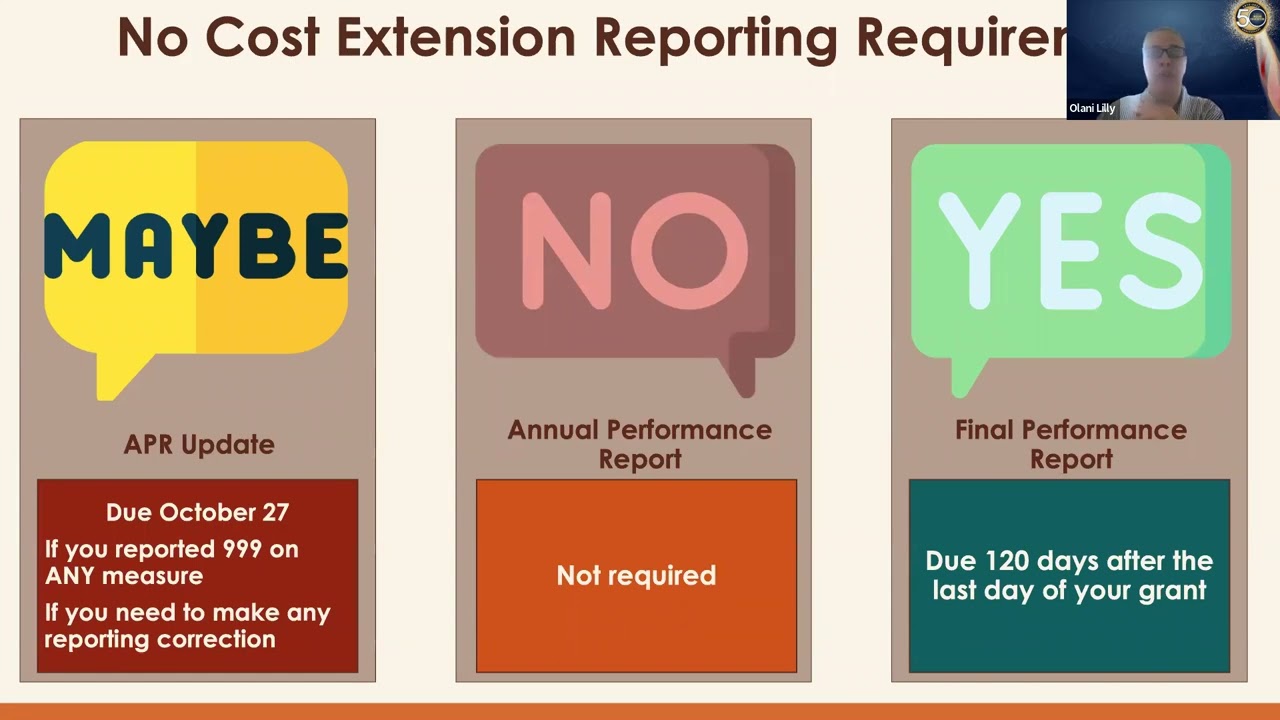 No Cost Extension Reporting Requiren

Olani Lilly

MAYBE

APR Update

Due October 27

If you reported 999 on ANY measure

If you need to make any reporting correction

NO

Annual Performance Report

Not required

YES

Final Performance Report

Due 120 days after the last day of your grant